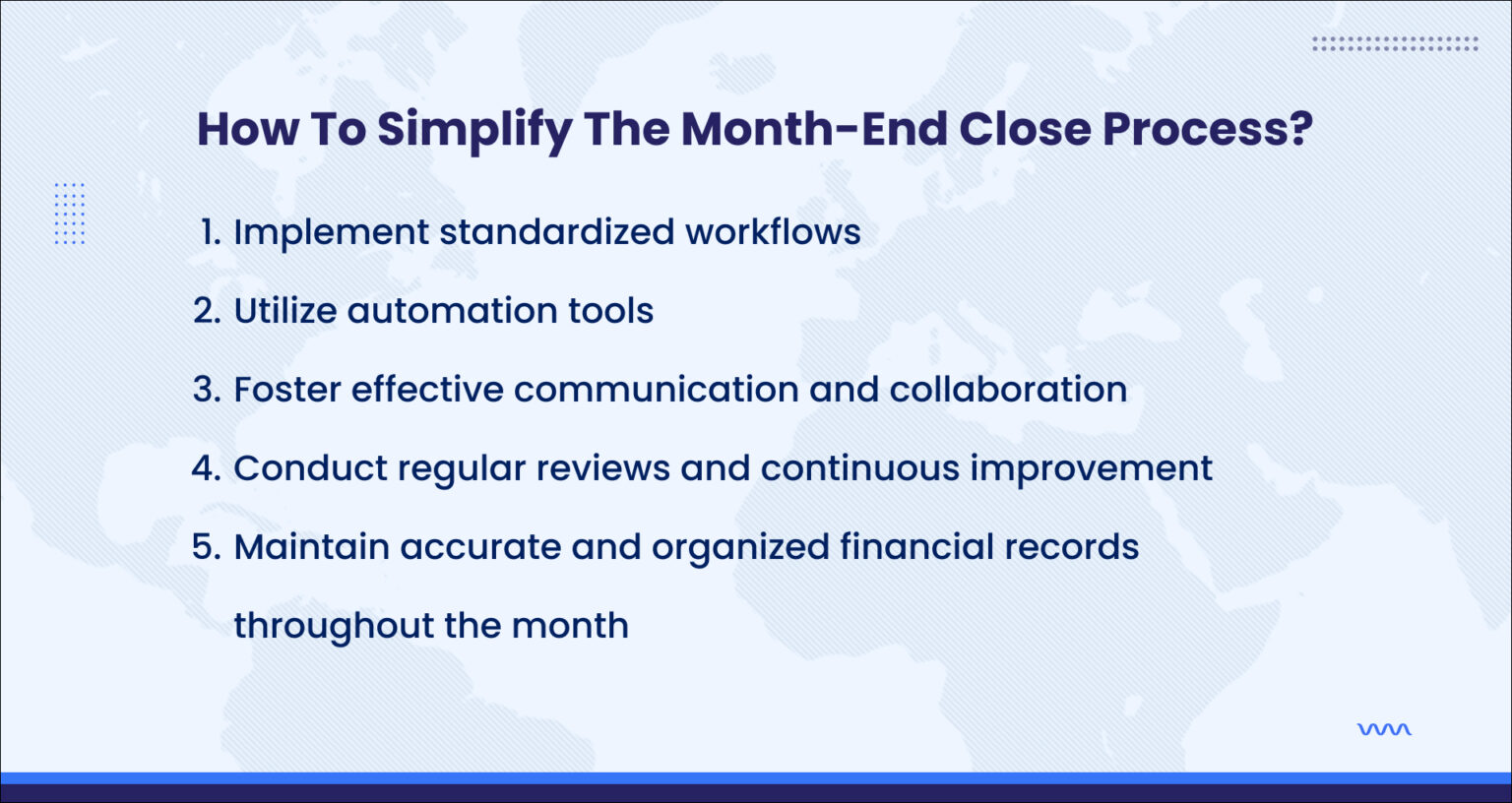 How To Simplify The Month-End Close Process?

1. Implement standardized workflows
2. Utilize automation tools
3. Foster effective communication and collaboration
4. Conduct regular reviews and continuous improvement
5. Maintain accurate and organized financial records throughout the month